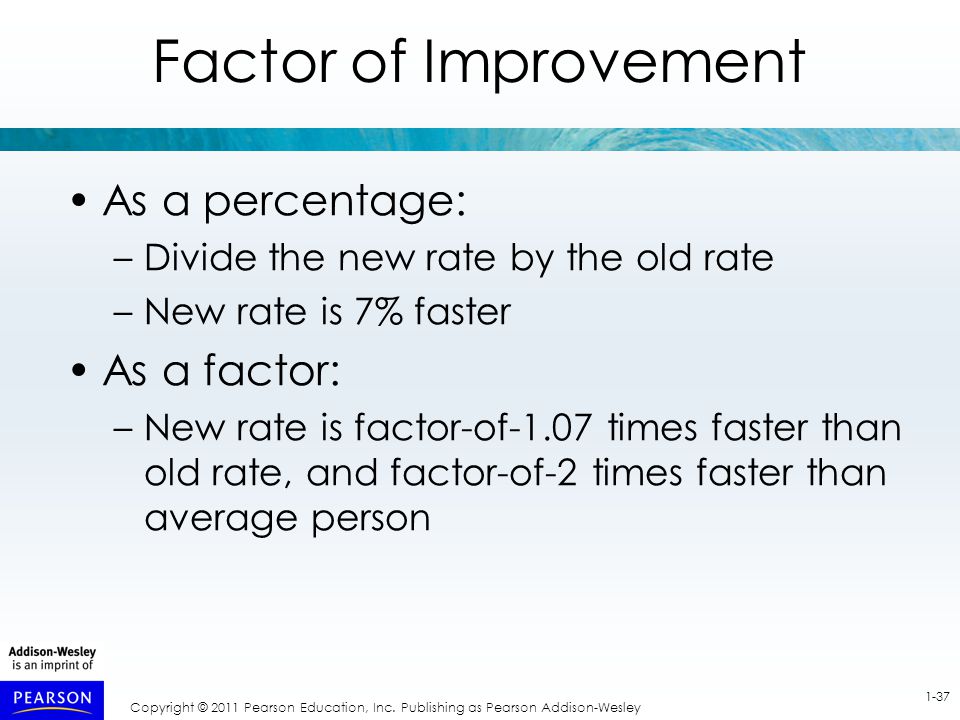 Factor of Improvement

• As a percentage:
– Divide the new rate by the old rate
– New rate is 7% faster

• As a factor:
– New rate is factor-of-1.07 times faster than old rate, and factor-of-2 times faster than average person

Addison-Wesley is an imprint of

PEARSON

Copyright © 2011 Pearson Education, Inc. Publishing as Pearson Addison-Wesley

1-37